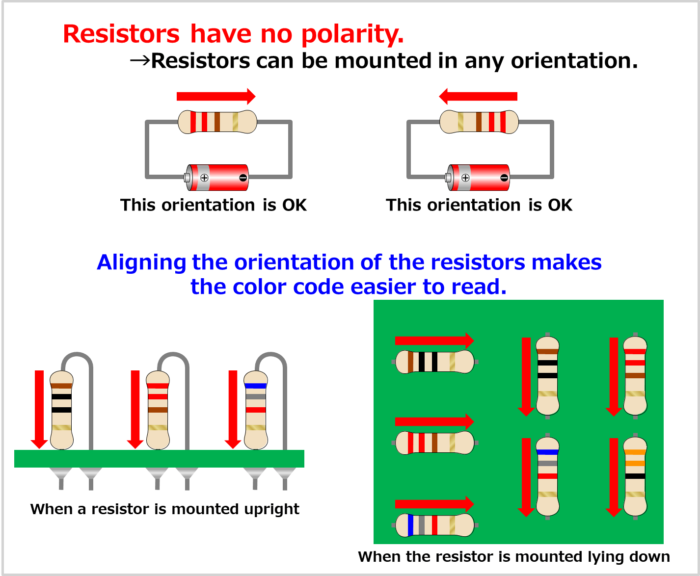 Resistors have no polarity.
→Resistors can be mounted in any orientation.

This orientation is OK

This orientation is OK

Aligning the orientation of the resistors makes the color code easier to read.

When a resistor is mounted upright

When the resistor is mounted lying down